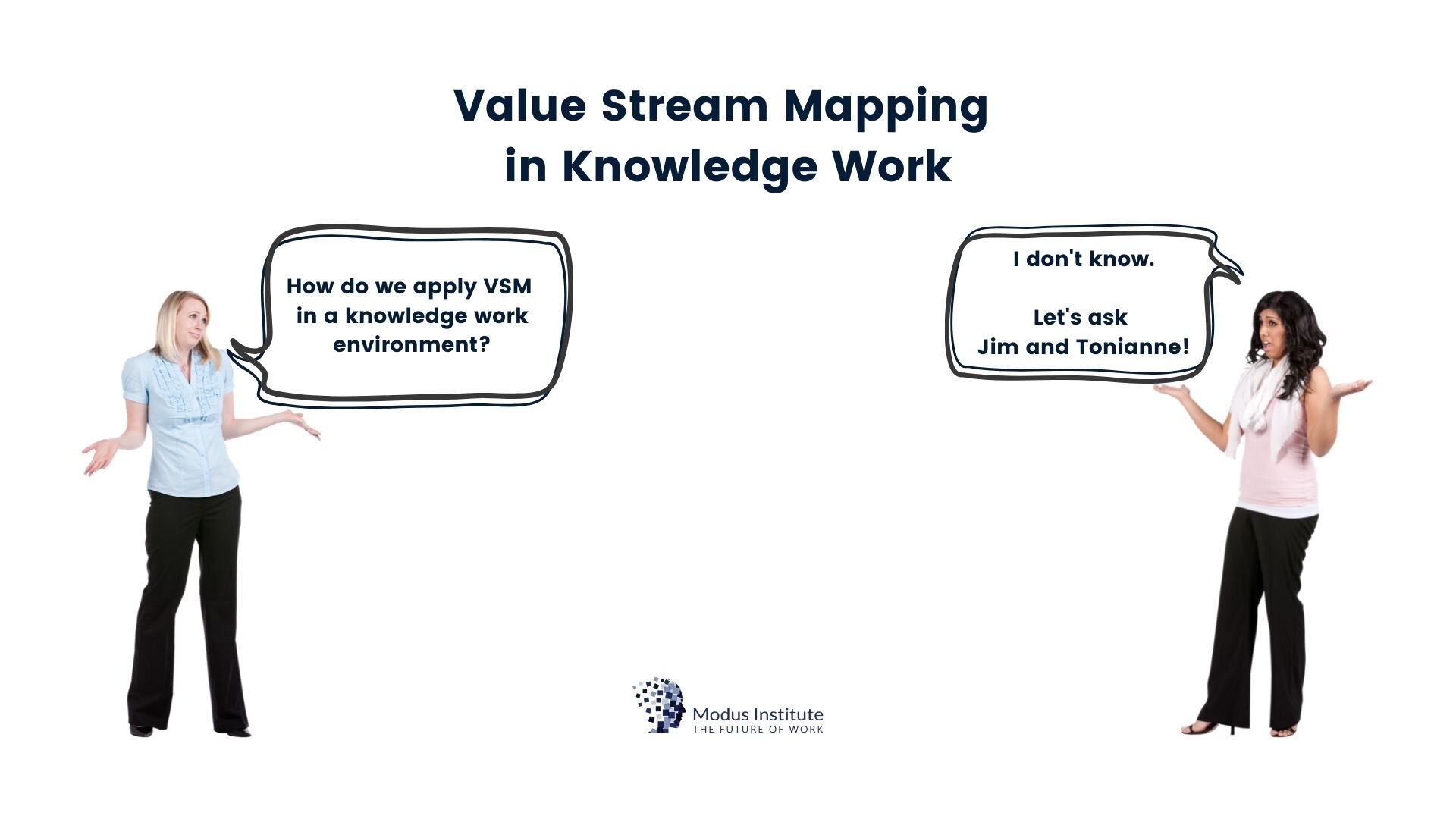 Value Stream Mapping
in Knowledge Work

How do we apply VSM in a knowledge work environment?

I don't know.

Let's ask
Jim and Tonianne!

Modus Institute
THE FUTURE OF WORK